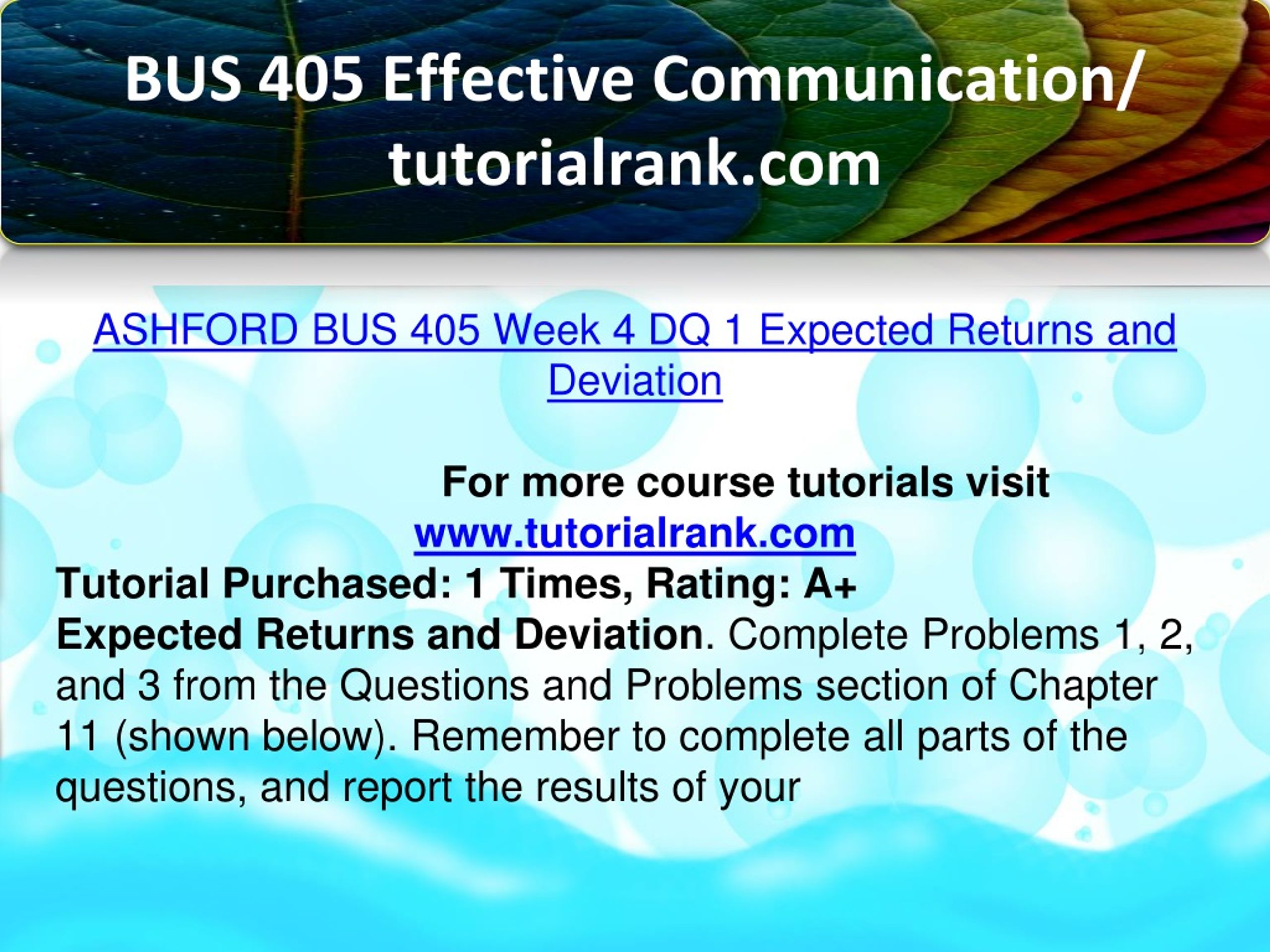 BUS 405 Effective Communication/ tutorialrank.com

ASHFORD BUS 405 Week 4 DQ 1 Expected Returns and Deviation

For more course tutorials visit
www.tutorialrank.com
Tutorial Purchased: 1 Times, Rating: A+
Expected Returns and Deviation. Complete Problems 1, 2, and 3 from the Questions and Problems section of Chapter 11 (shown below). Remember to complete all parts of the questions, and report the results of your